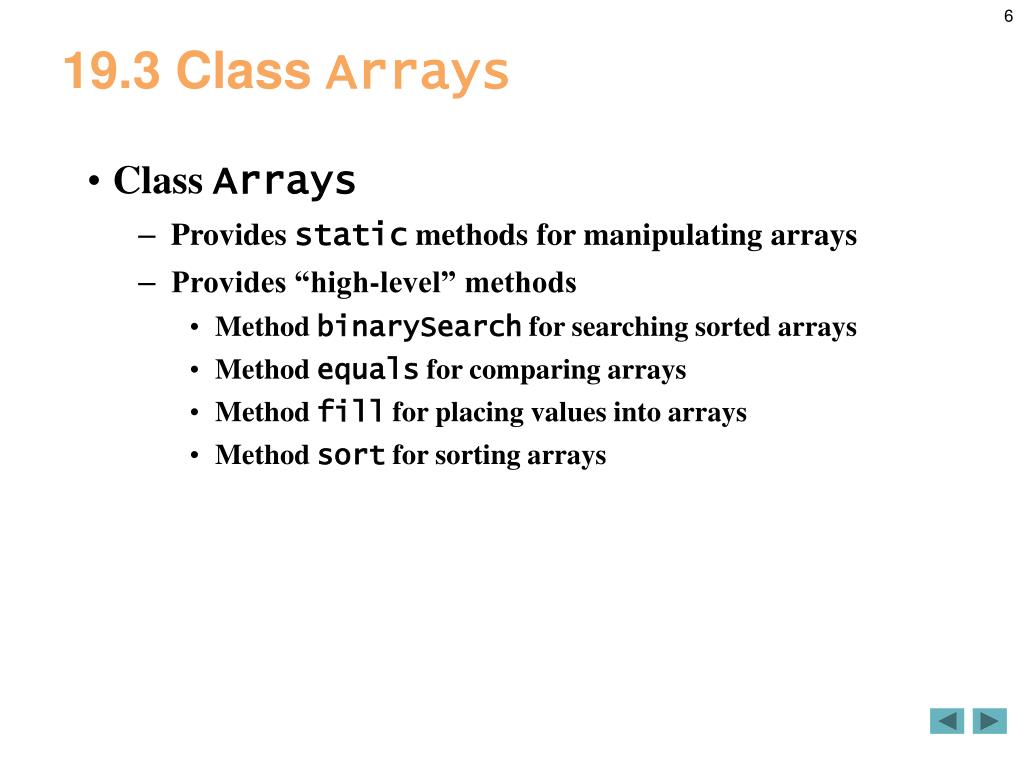 6

19.3 Class Arrays

• Class Arrays
– Provides static methods for manipulating arrays
– Provides “high-level” methods
• Method binarySearch for searching sorted arrays
• Method equals for comparing arrays
• Method fill for placing values into arrays
• Method sort for sorting arrays